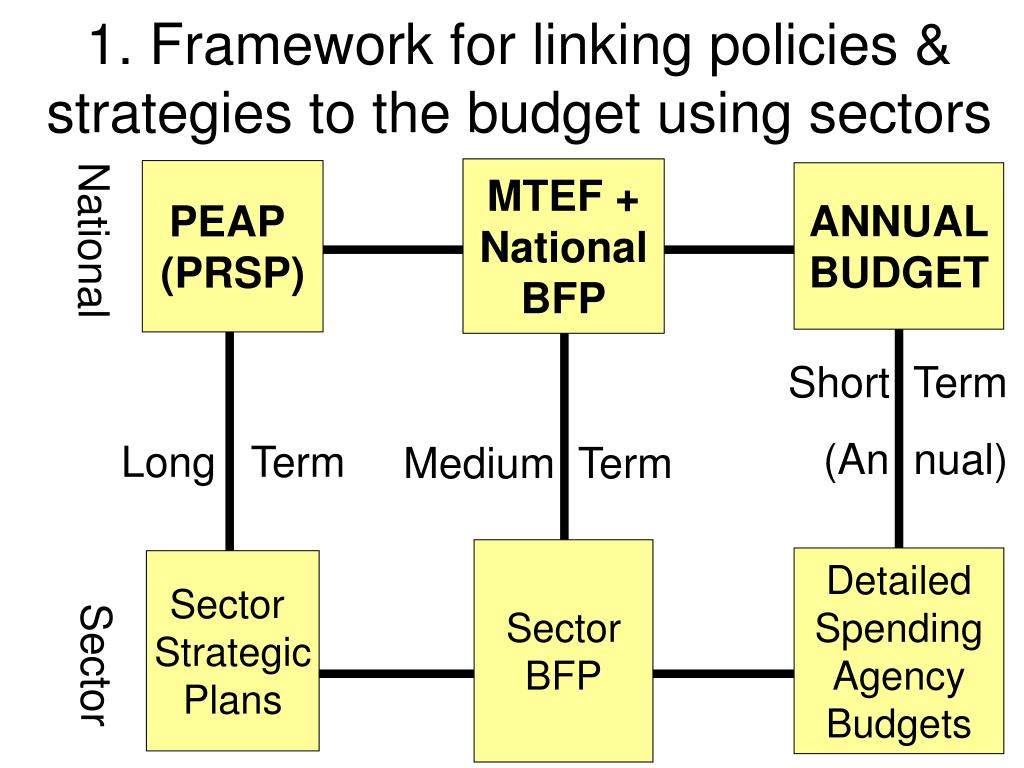 1. Framework for linking policies & strategies to the budget using sectors

National

PEAP (PRSP)

MTEF + National BFP

ANNUAL BUDGET

Long Term

Medium Term

Short Term

(Annual)

Sector

Sector Strategic Plans

Sector BFP

Detailed Spending Agency Budgets